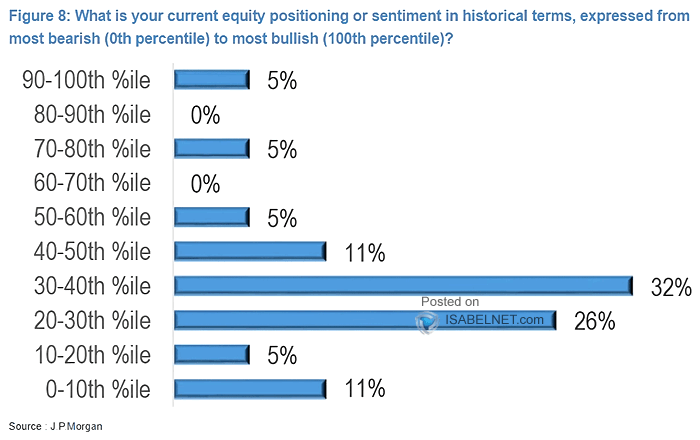 Figure 8: What is your current equity positioning or sentiment in historical terms, expressed from most bearish (0th percentile) to most bullish (100th percentile)?

90-100th %ile 5%
80-90th %ile 0%
70-80th %ile 5%
60-70th %ile 0%
50-60th %ile 5%
40-50th %ile 11%
30-40th %ile 32%
20-30th %ile 26%
10-20th %ile 5%
0-10th %ile 11%

Posted on
ISABELNET.com

Source : J.P.Morgan